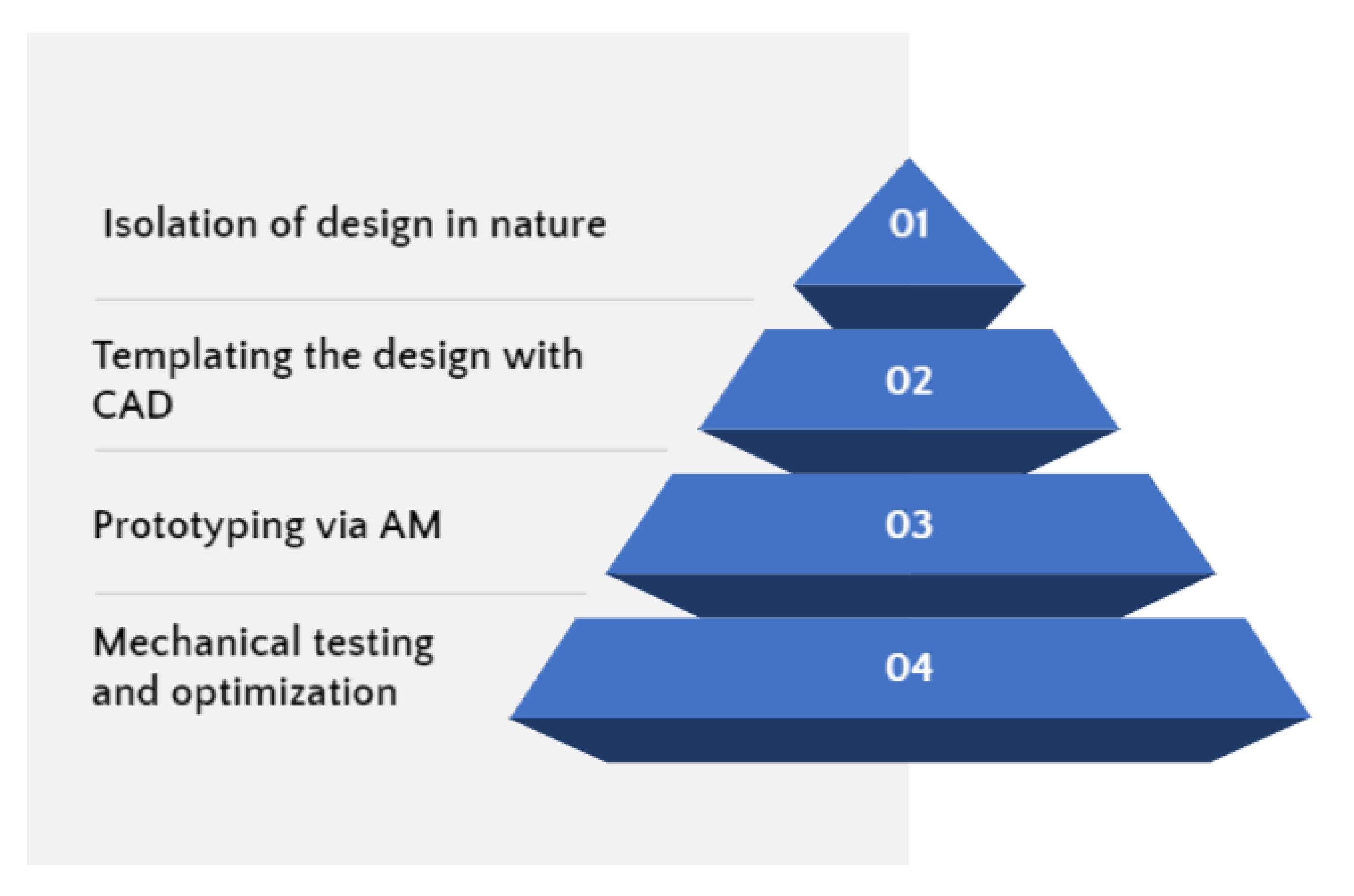 Isolation of design in nature

01

Templating the design with CAD

02

Prototyping via AM

03

Mechanical testing and optimization

04